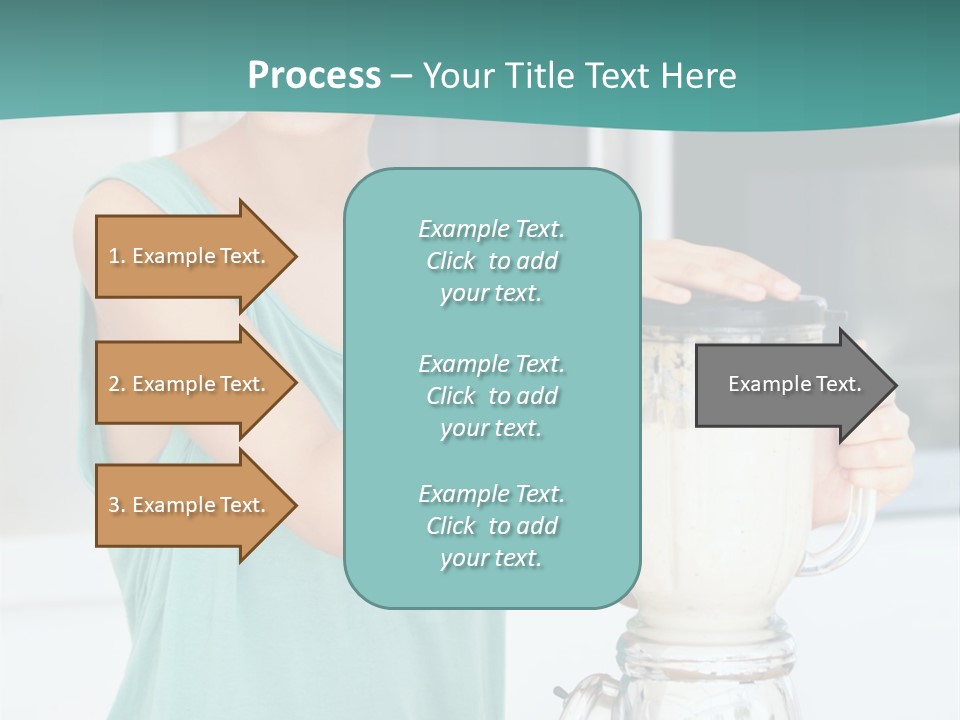 Process – Your Title Text Here

1. Example Text.

2. Example Text.

3. Example Text.

Example Text. Click to add your text.

Example Text. Click to add your text.

Example Text. Click to add your text.

Example Text.